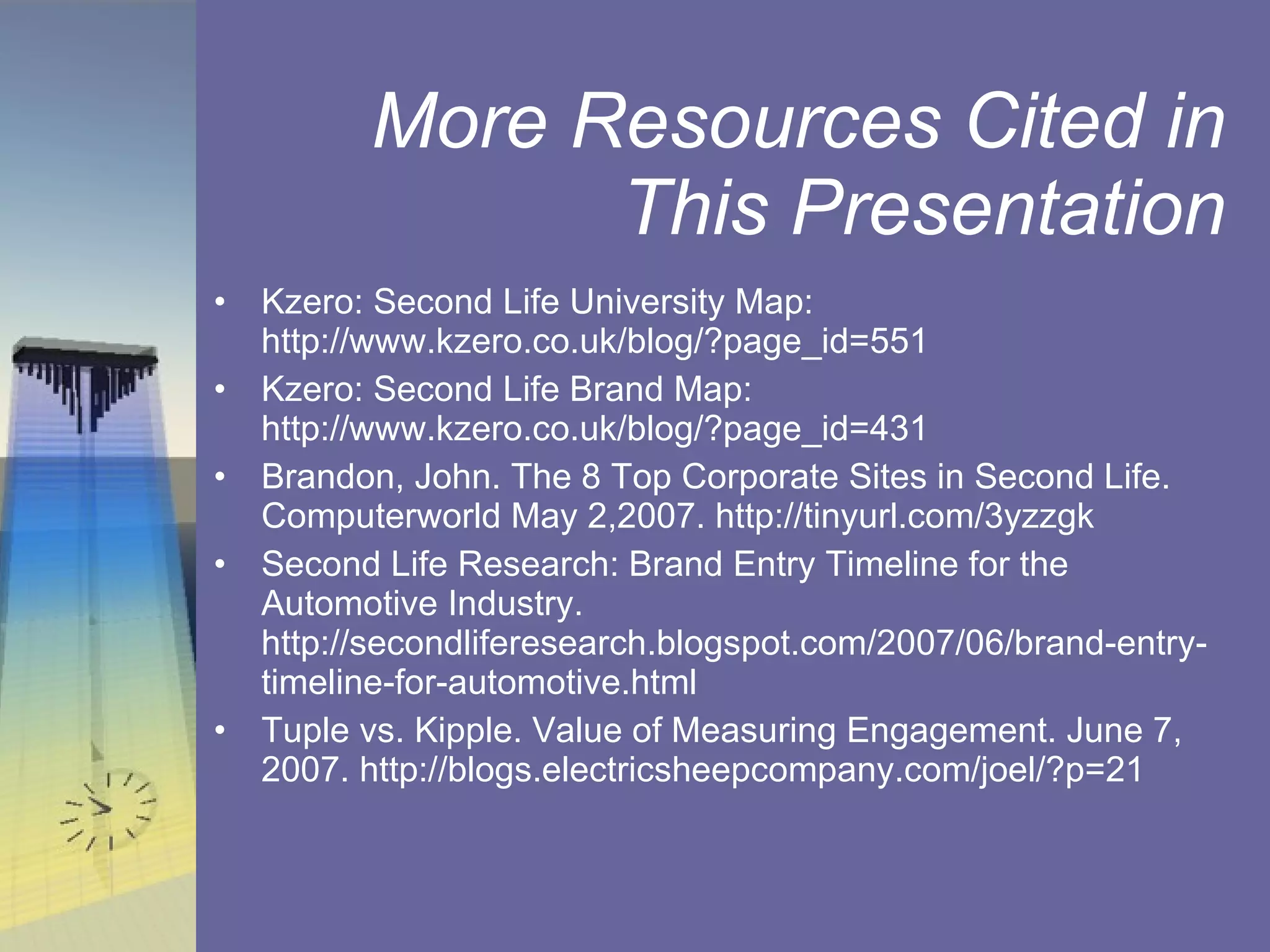 More Resources Cited in This Presentation

• Kzero: Second Life University Map: http://www.kzero.co.uk/blog/?page_id=551
• Kzero: Second Life Brand Map: http://www.kzero.co.uk/blog/?page_id=431
• Brandon, John. The 8 Top Corporate Sites in Second Life. Computerworld May 2,2007. http://tinyurl.com/3yzzgk
• Second Life Research: Brand Entry Timeline for the Automotive Industry. http://secondliferesearch.blogspot.com/2007/06/brand-entry-timeline-for-automotive.html
• Tuple vs. Kipple. Value of Measuring Engagement. June 7, 2007. http://blogs.electricsheepcompany.com/joel/?p=21